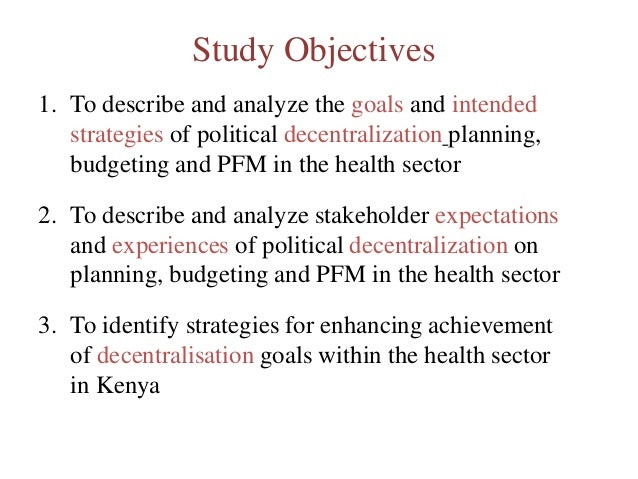 Study Objectives

1. To describe and analyze the goals and intended strategies of political decentralization planning, budgeting and PFM in the health sector

2. To describe and analyze stakeholder expectations and experiences of political decentralization on planning, budgeting and PFM in the health sector

3. To identify strategies for enhancing achievement of decentralisation goals within the health sector in Kenya